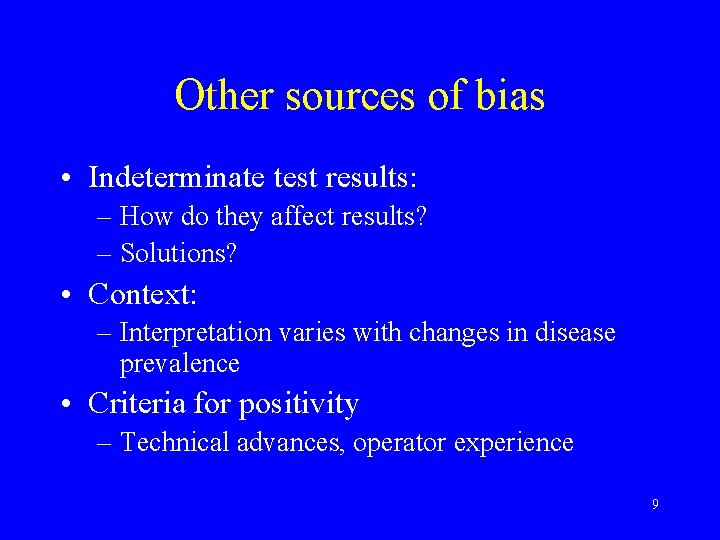 Other sources of bias

• Indeterminate test results:
  – How do they affect results?
  – Solutions?
• Context:
  – Interpretation varies with changes in disease prevalence
• Criteria for positivity
  – Technical advances, operator experience

9